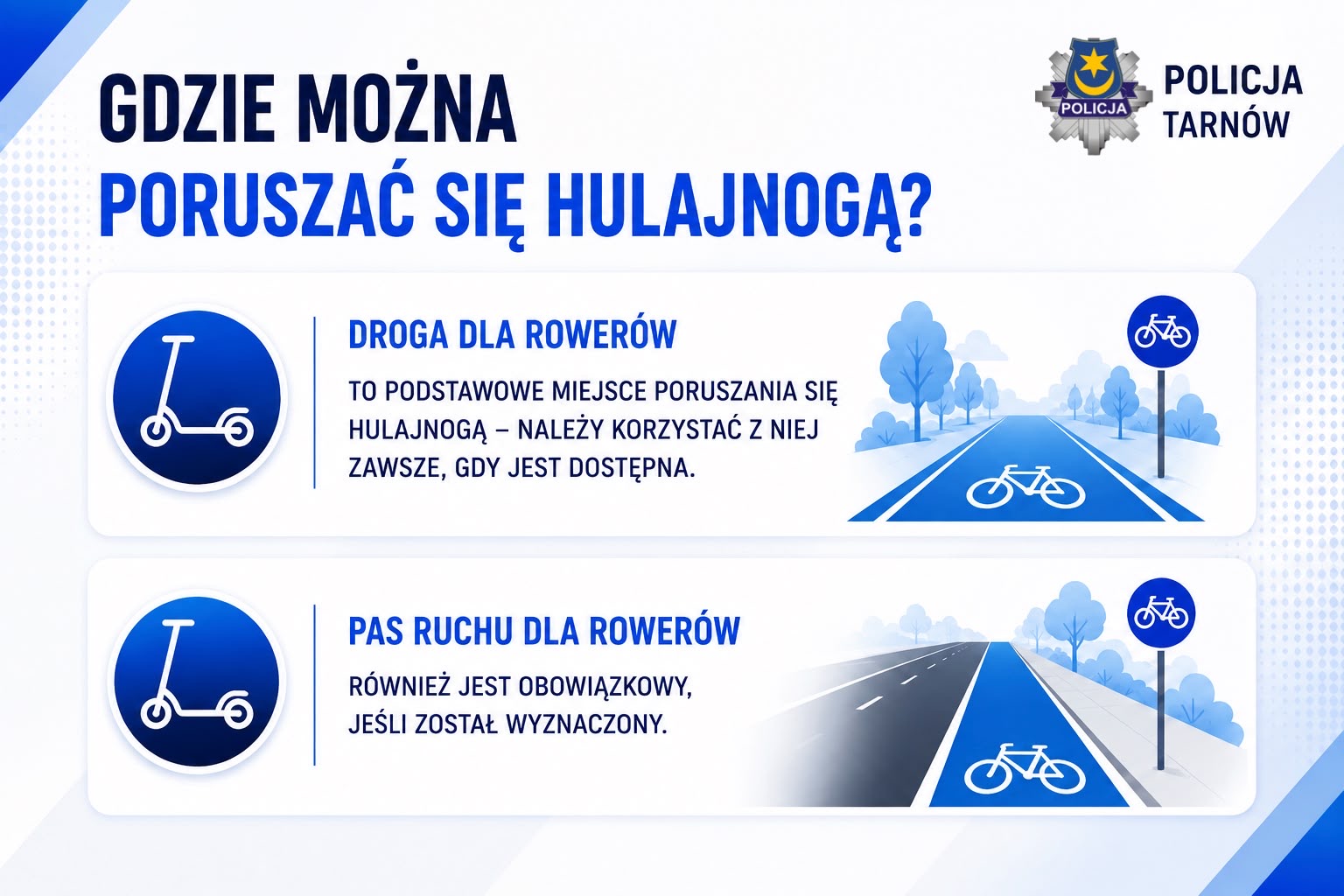 GDZIE MOŻNA
PORUSZAĆ SIĘ HULAJNOGĄ?

POLICJA

POLICJA
TARNÓW

DROGA DLA ROWERÓW

TO PODSTAWOWE MIEJSCE PORUSZANIA SIĘ HULAJNOGĄ – NALEŻY KORZYSTAĆ Z NIEJ ZAWSZE, GDY JEST DOSTĘPNA.

PAS RUCHU DLA ROWERÓW

RÓWNIEŻ JEST OBOWIĄZKOWY, JEŚLI ZOSTAŁ WYZNACZONY.